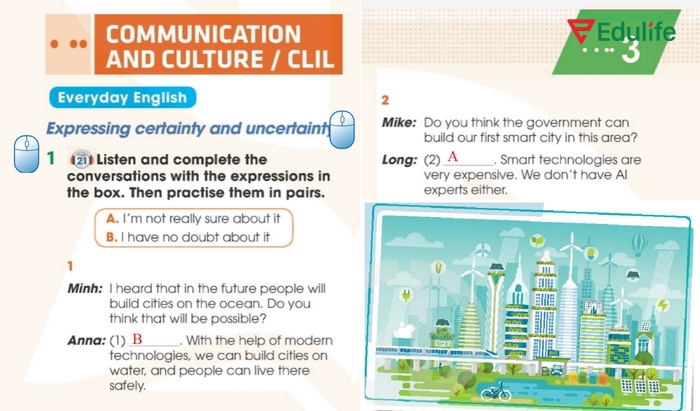 COMMUNICATION AND CULTURE / CLIL

Everyday English

Expressing certainty and uncertainty

1 21 Listen and complete the conversations with the expressions in the box. Then practise them in pairs.

A. I'm not really sure about it
B. I have no doubt about it

1

Minh: I heard that in the future people will build cities on the ocean. Do you think that will be possible?

Anna: (1) B______. With the help of modern technologies, we can build cities on water, and people can live there safely.

Edulife

3

2

Mike: Do you think the government can build our first smart city in this area?

Long: (2) A______. Smart technologies are very expensive. We don't have AI experts either.